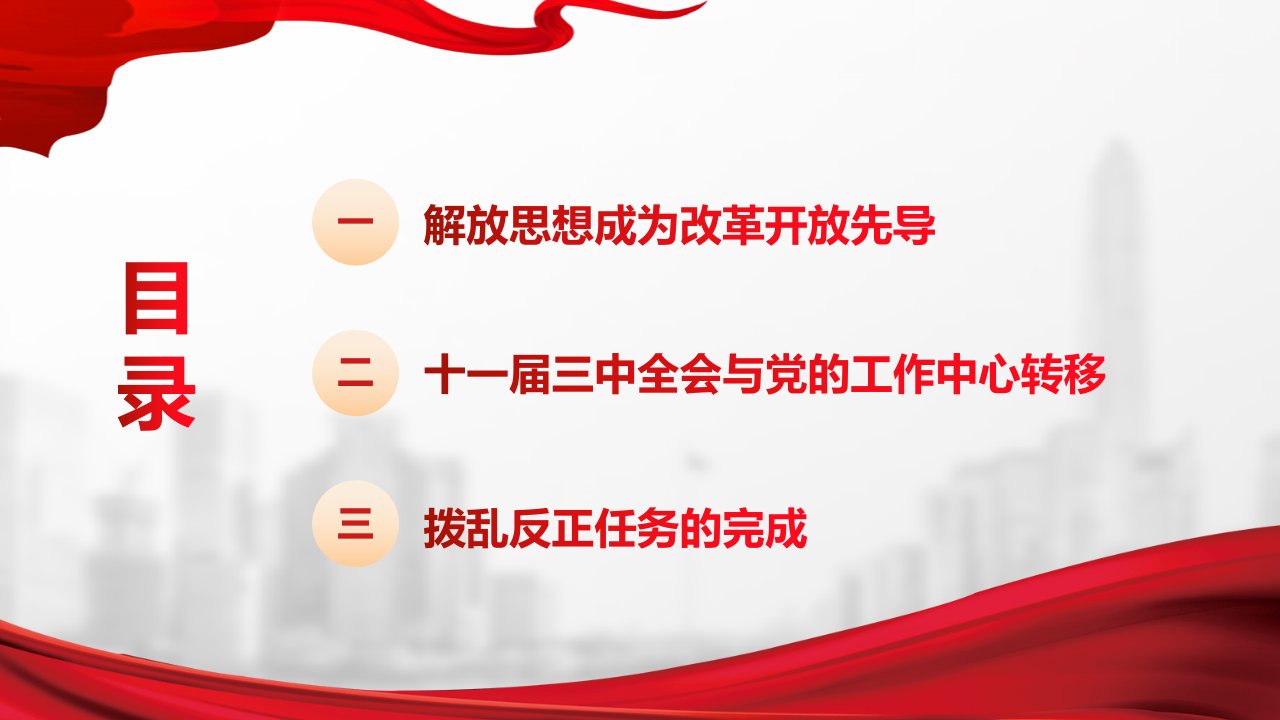 目录

一 解放思想成为改革开放先导

二 十一届三中全会与党的工作中心转移

三 拨乱反正任务的完成